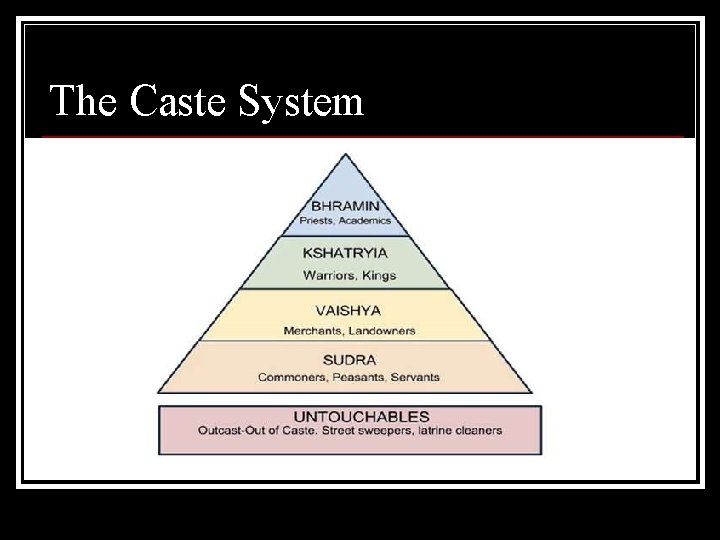 The Caste System

BHRAMIN
Priests, Academics

KSHATRYIA
Warriors, Kings

VAISHYA
Merchants, Landowners

SUDRA
Commoners, Peasants, Servants

UNTOUCHABLES
Outcast-Out of Caste. Street sweepers, latrine cleaners